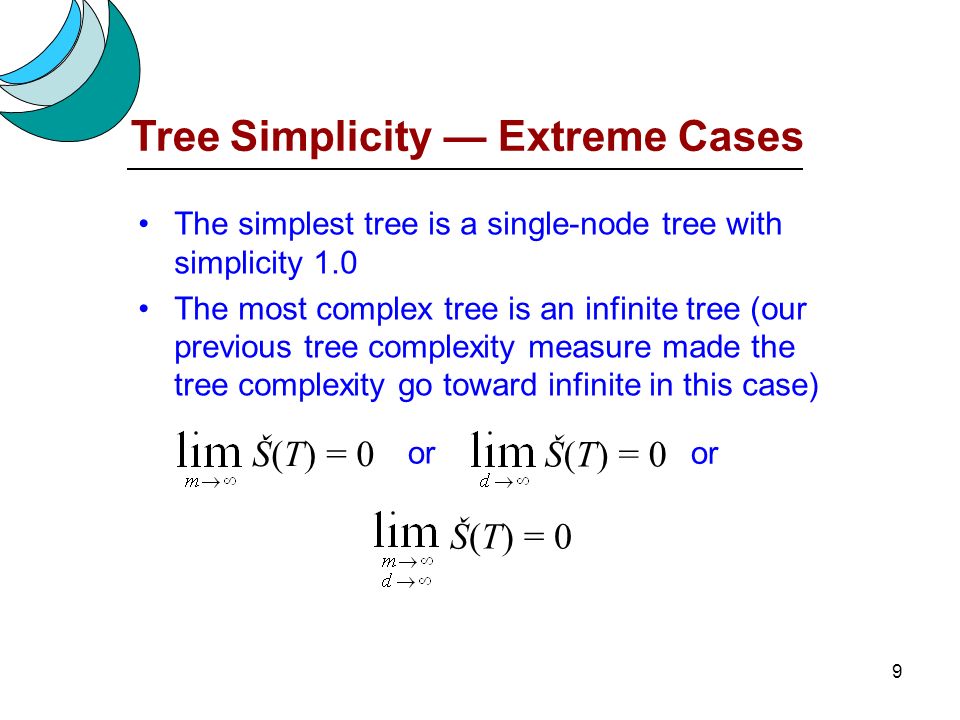 Tree Simplicity — Extreme Cases

• The simplest tree is a single-node tree with simplicity 1.0

• The most complex tree is an infinite tree (our previous tree complexity measure made the tree complexity go toward infinite in this case)

$\lim_{m \to \infty} \check{S}(T) = 0$ or $\lim_{d \to \infty} \check{S}(T) = 0$ or

$\lim_{\substack{m \to \infty \\ d \to \infty}} \check{S}(T) = 0$

9